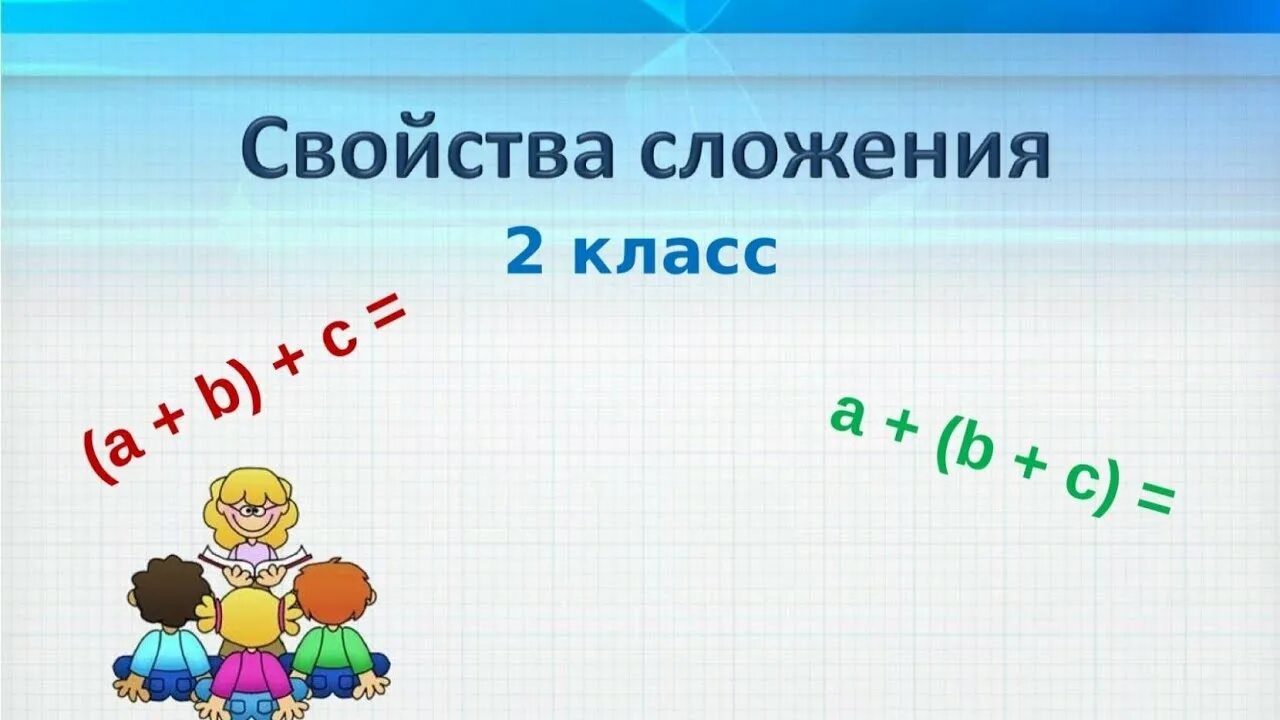 Свойства сложения

2 класс

$(a + b) + c =$

$a + (b + c) =$